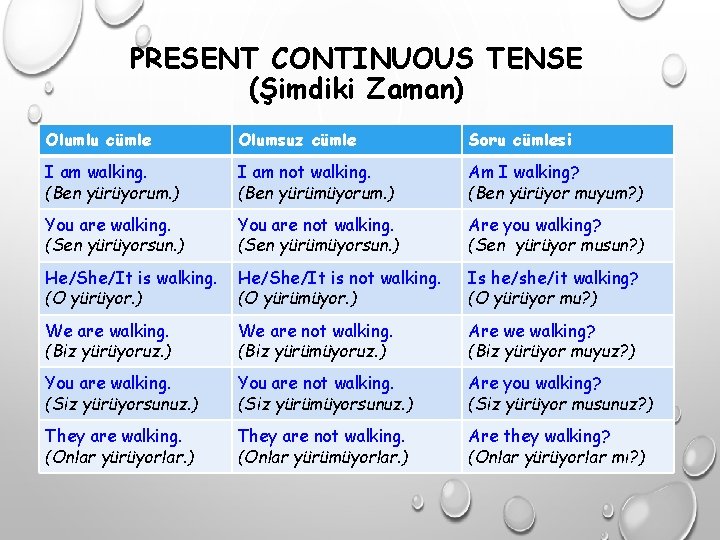 PRESENT CONTINUOUS TENSE
(Şimdiki Zaman)

| Olumlu cümle | Olumsuz cümle | Soru cümlesi |
|---|---|---|
| I am walking. (Ben yürüyorum.) | I am not walking. (Ben yürümüyorum.) | Am I walking? (Ben yürüyor muyum?) |
| You are walking. (Sen yürüyorsun.) | You are not walking. (Sen yürümüyorsun.) | Are you walking? (Sen yürüyor musun?) |
| He/She/It is walking. (O yürüyor.) | He/She/It is not walking. (O yürümüyor.) | Is he/she/it walking? (O yürüyor mu?) |
| We are walking. (Biz yürüyoruz.) | We are not walking. (Biz yürümüyoruz.) | Are we walking? (Biz yürüyor muyuz?) |
| You are walking. (Siz yürüyorsunuz.) | You are not walking. (Siz yürümüyorsunuz.) | Are you walking? (Siz yürüyor musunuz?) |
| They are walking. (Onlar yürüyorlar.) | They are not walking. (Onlar yürümüyorlar.) | Are they walking? (Onlar yürüyorlar mı?) |